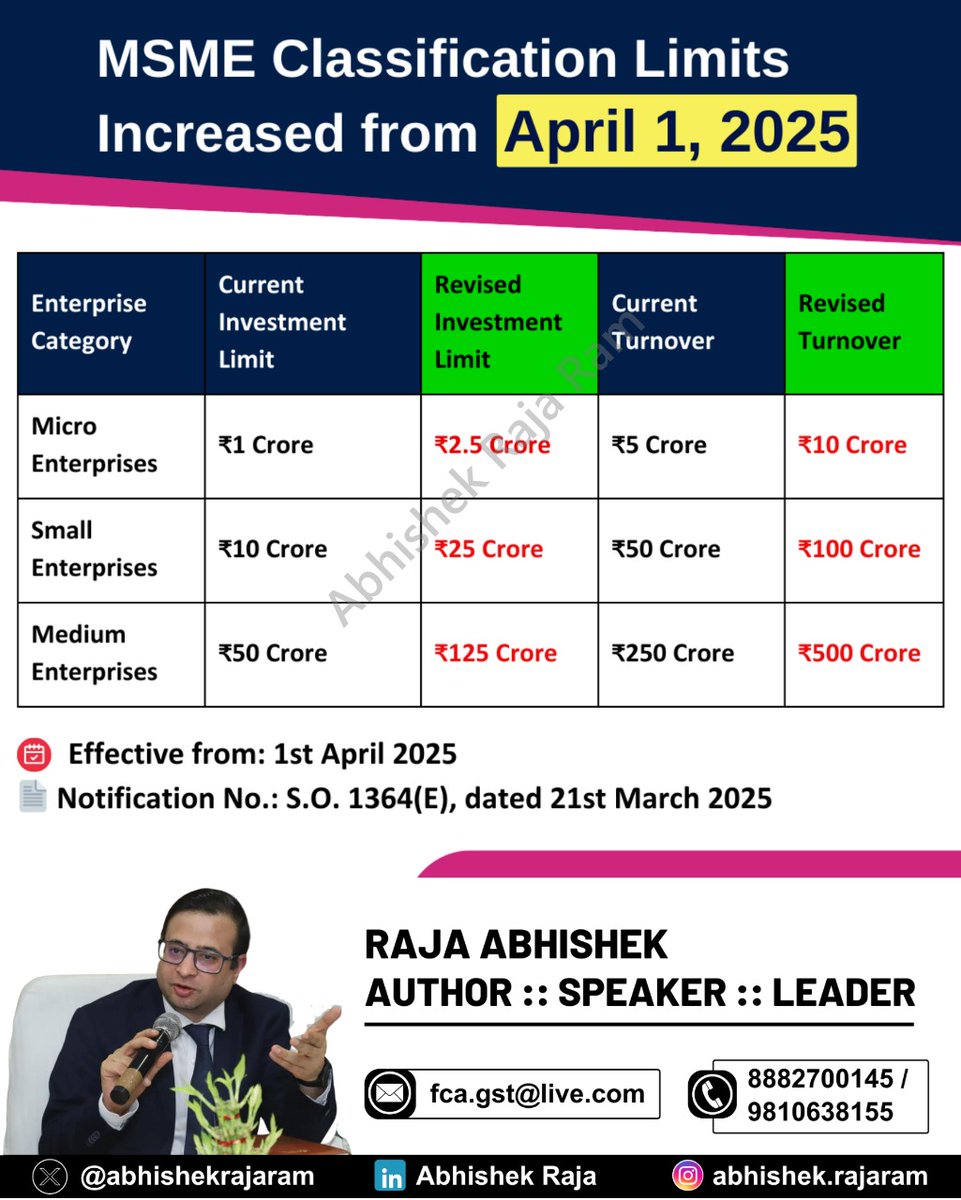 MSME Classification Limits Increased from April 1, 2025

| Enterprise Category | Current Investment Limit | Revised Investment Limit | Current Turnover | Revised Turnover |
|---|---|---|---|---|
| Micro Enterprises | ₹1 Crore | ₹2.5 Crore | ₹5 Crore | ₹10 Crore |
| Small Enterprises | ₹10 Crore | ₹25 Crore | ₹50 Crore | ₹100 Crore |
| Medium Enterprises | ₹50 Crore | ₹125 Crore | ₹250 Crore | ₹500 Crore |

Abhishek Raja Ram

Effective from: 1st April 2025
Notification No.: S.O. 1364(E), dated 21st March 2025

RAJA ABHISHEK
AUTHOR :: SPEAKER :: LEADER

fca.gst@live.com
8882700145 / 9810638155

@abhishekrajaram
Abhishek Raja
abhishek.rajaram